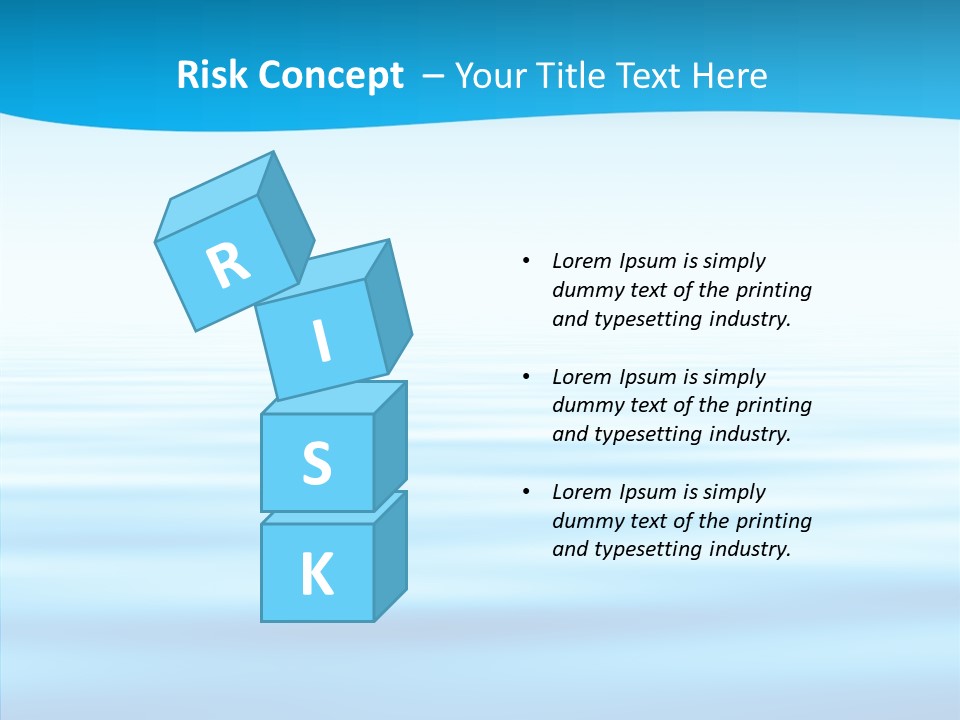 Risk Concept – Your Title Text Here

R

I

S

K

• Lorem Ipsum is simply dummy text of the printing and typesetting industry.

• Lorem Ipsum is simply dummy text of the printing and typesetting industry.

• Lorem Ipsum is simply dummy text of the printing and typesetting industry.